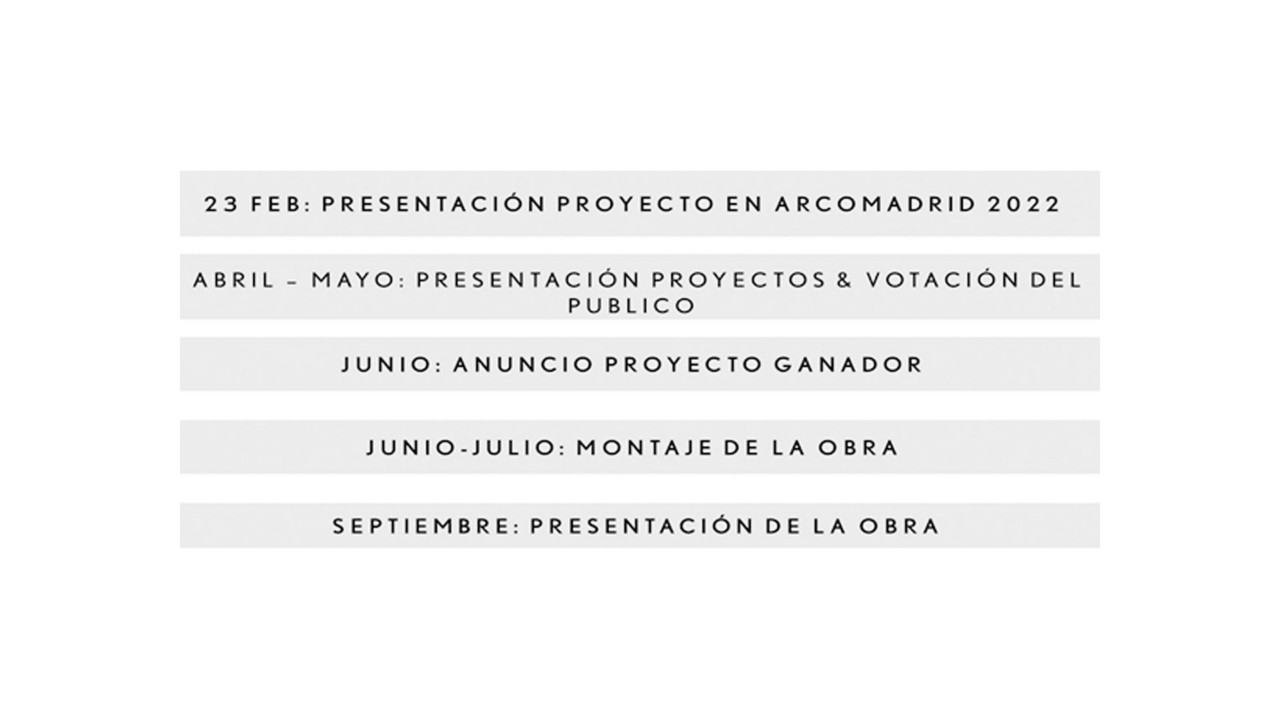 23 FEB: PRESENTACIÓN PROYECTO EN ARCOMADRID 2022

ABRIL – MAYO: PRESENTACIÓN PROYECTOS & VOTACIÓN DEL PUBLICO

JUNIO: ANUNCIO PROYECTO GANADOR

JUNIO-JULIO: MONTAJE DE LA OBRA

SEPTIEMBRE: PRESENTACIÓN DE LA OBRA